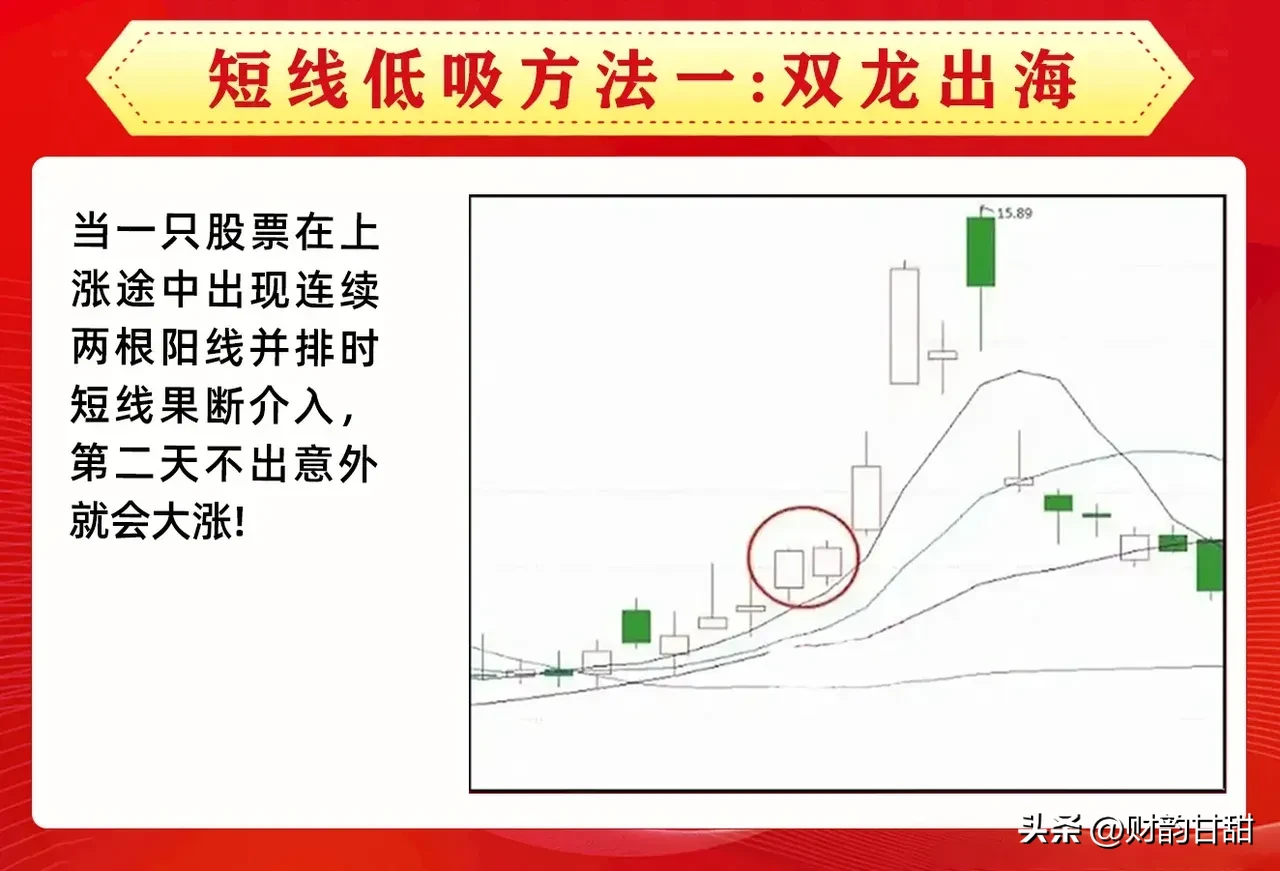 短线低吸方法一:双龙出海

当一只股票在上涨途中出现连续两根阳线并排时短线果断介入，第二天不出意外就会大涨!

15.89

头条 @财韵甘甜